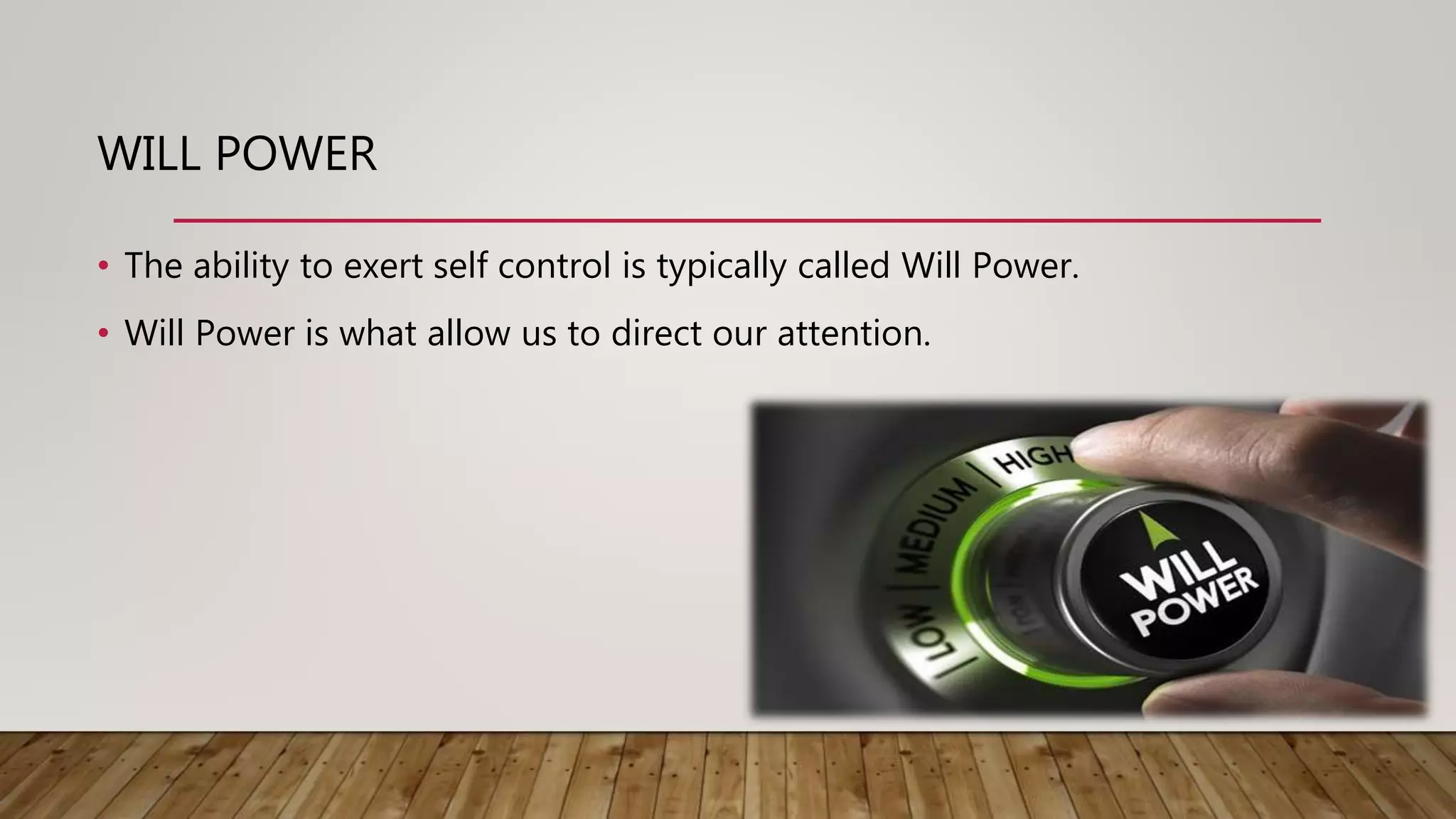 WILL POWER

• The ability to exert self control is typically called Will Power.

• Will Power is what allow us to direct our attention.

LOW | MEDIUM | HIGH

WILL POWER